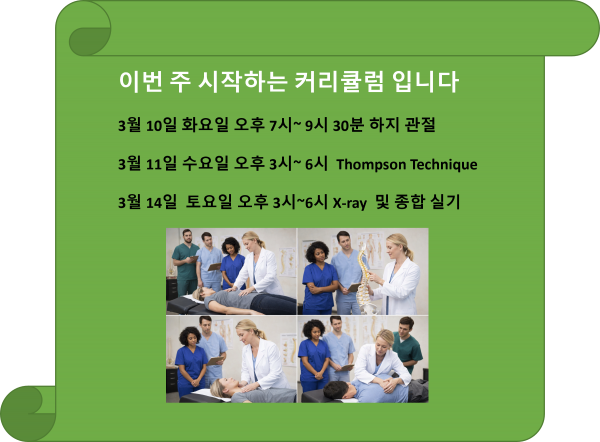 이번 주 시작하는 커리큘럼 입니다

3월 10일 화요일 오후 7시~ 9시 30분 하지 관절

3월 11일 수요일 오후 3시~ 6시 Thompson Technique

3월 14일 토요일 오후 3시~6시 X-ray 및 종합 실기